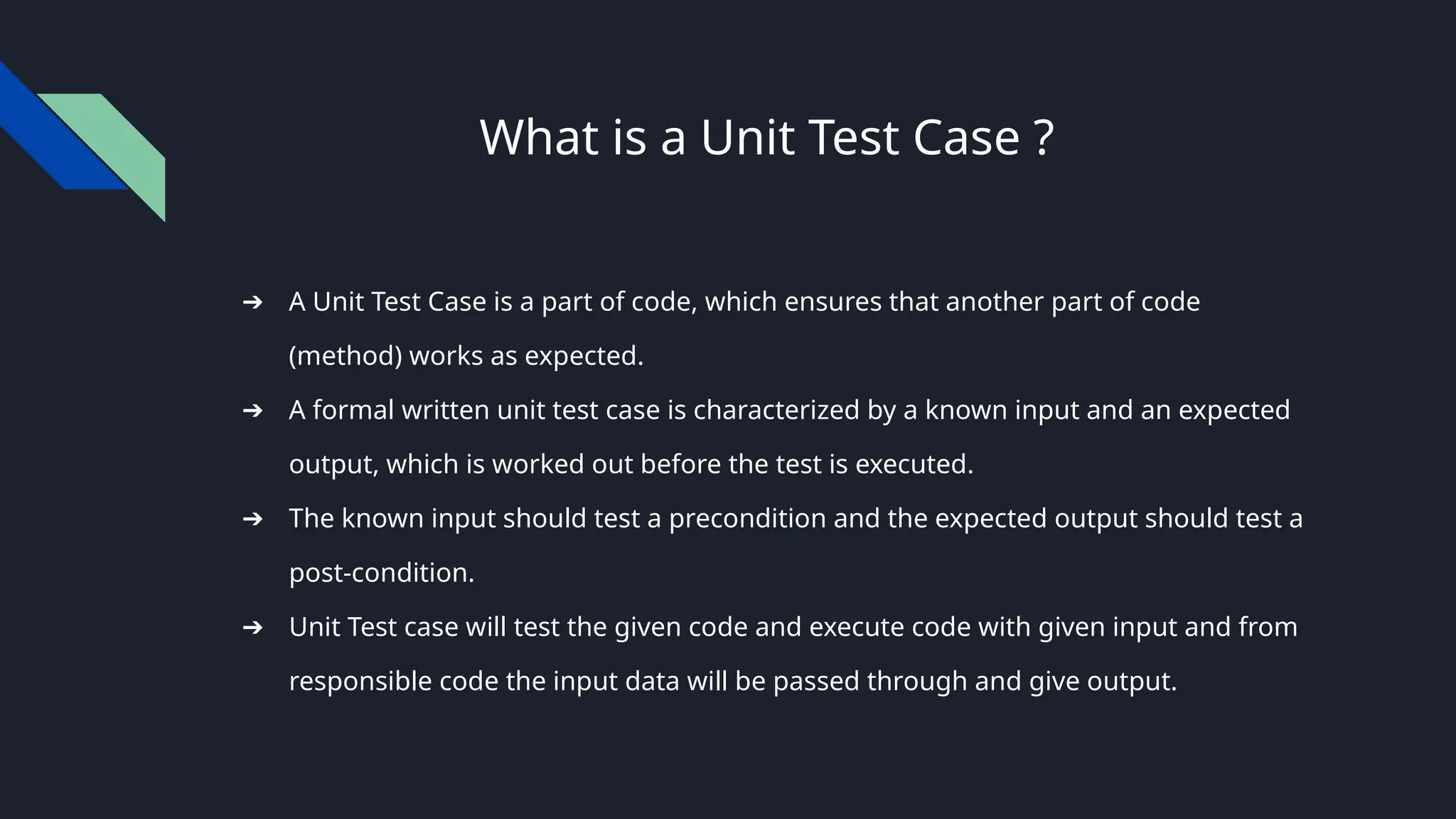 What is a Unit Test Case ?

➔ A Unit Test Case is a part of code, which ensures that another part of code (method) works as expected.

➔ A formal written unit test case is characterized by a known input and an expected output, which is worked out before the test is executed.

➔ The known input should test a precondition and the expected output should test a post-condition.

➔ Unit Test case will test the given code and execute code with given input and from responsible code the input data will be passed through and give output.